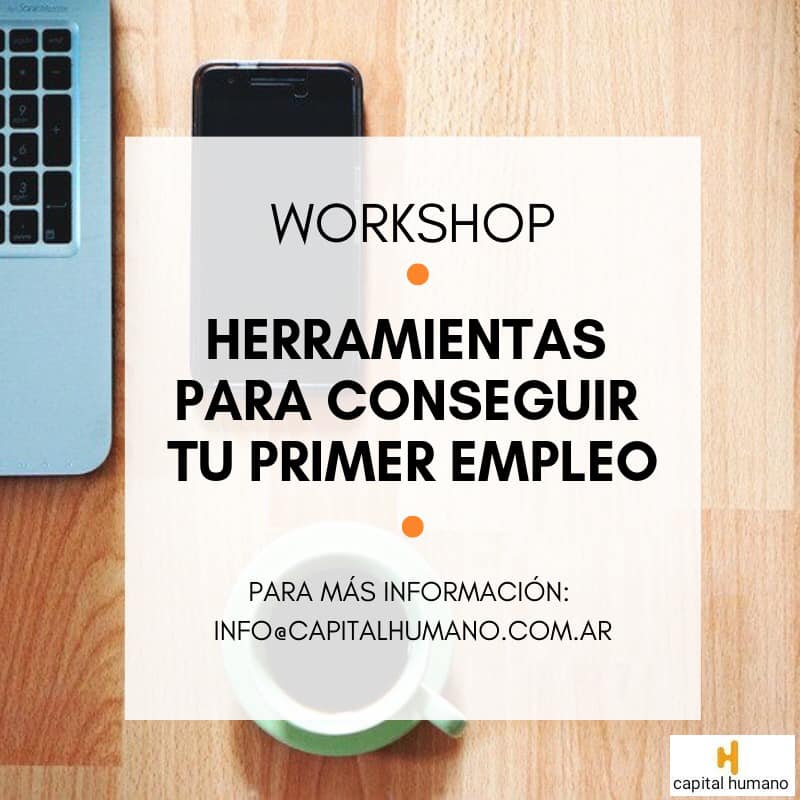 WORKSHOP

HERRAMIENTAS PARA CONSEGUIR TU PRIMER EMPLEO

PARA MÁS INFORMACIÓN:
INFO@CAPITALHUMANO.COM.AR

H
capital humano